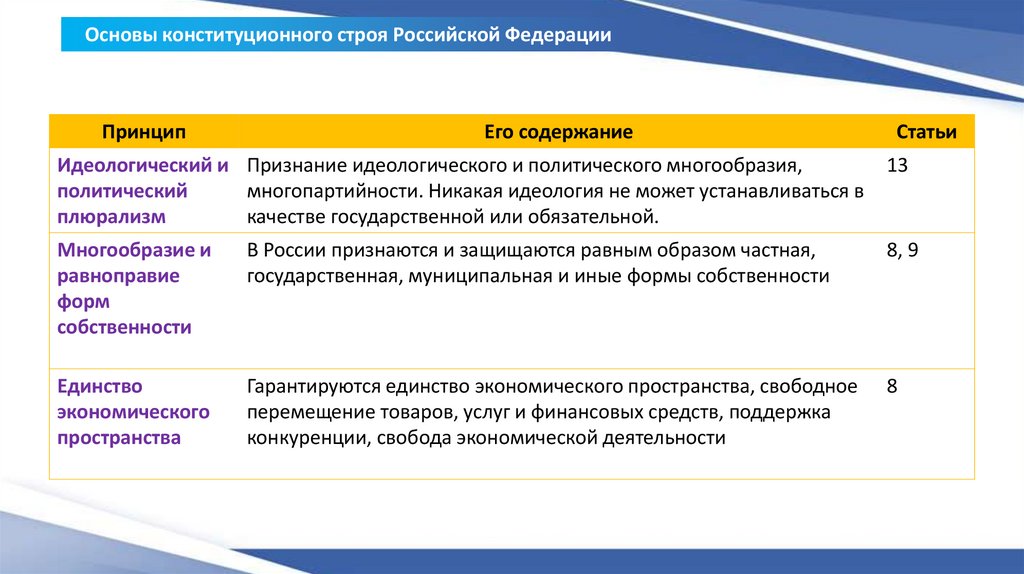 Основы конституционного строя Российской Федерации

| Принцип | Его содержание | Статьи |
|---|---|---|
| Идеологический и политический плюрализм | Признание идеологического и политического многообразия, многопартийности. Никакая идеология не может устанавливаться в качестве государственной или обязательной. | 13 |
| Многообразие и равноправие форм собственности | В России признаются и защищаются равным образом частная, государственная, муниципальная и иные формы собственности | 8, 9 |
| Единство экономического пространства | Гарантируются единство экономического пространства, свободное перемещение товаров, услуг и финансовых средств, поддержка конкуренции, свобода экономической деятельности | 8 |